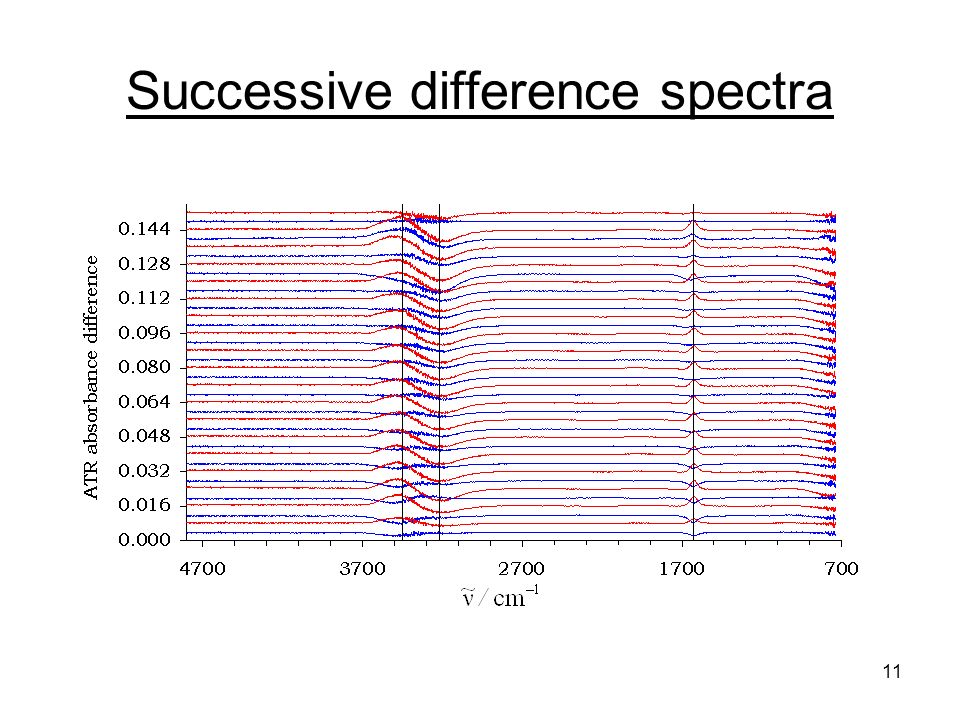 Successive difference spectra

ATR absorbance difference

0.144
0.128
0.112
0.096
0.080
0.064
0.048
0.032
0.016
0.000

4700
3700
2700
1700
700

$\tilde{\nu}$ / cm$^{-1}$

11